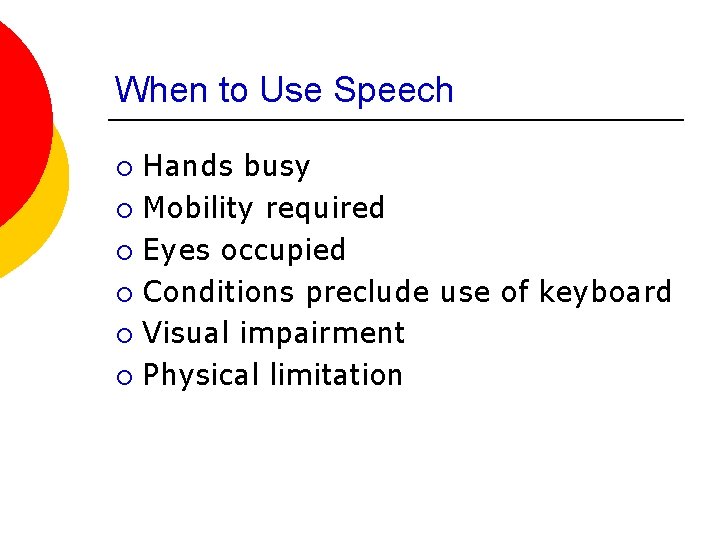 When to Use Speech

- Hands busy
- Mobility required
- Eyes occupied
- Conditions preclude use of keyboard
- Visual impairment
- Physical limitation